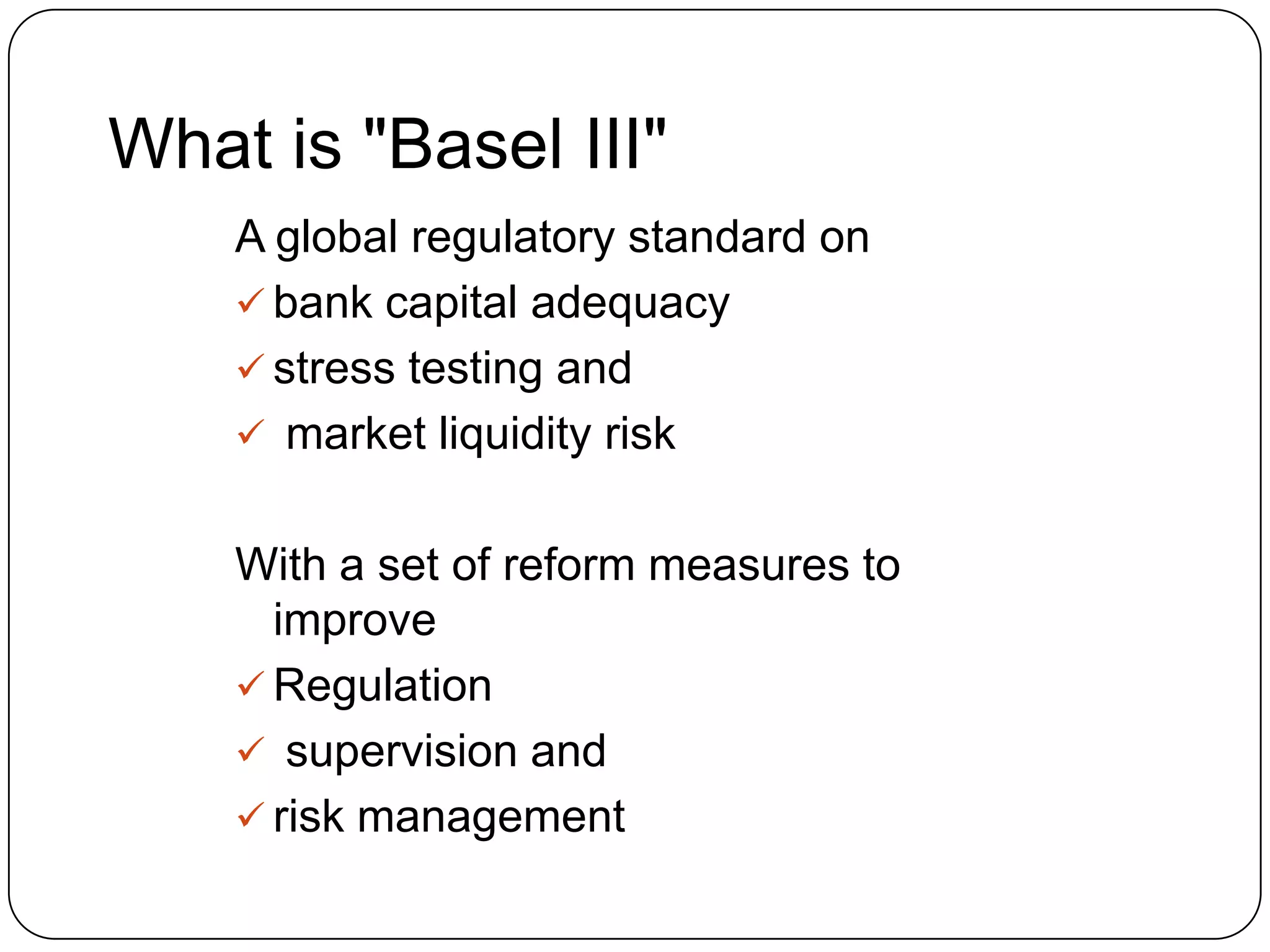 What is "Basel III"

A global regulatory standard on

✓ bank capital adequacy
✓ stress testing and
✓ market liquidity risk

With a set of reform measures to improve

✓ Regulation
✓ supervision and
✓ risk management